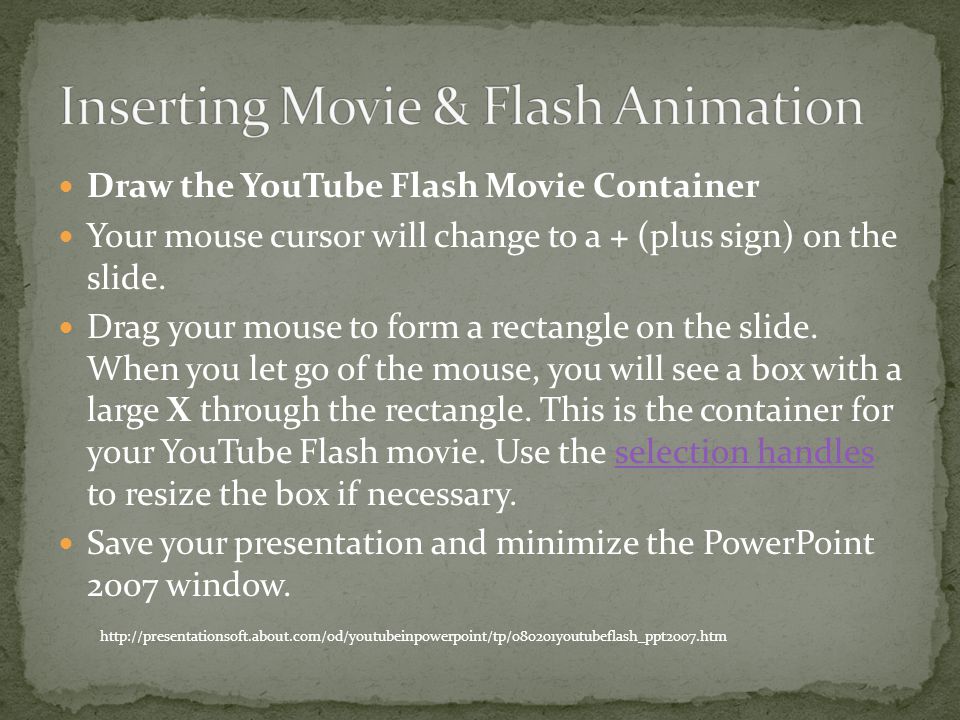 Inserting Movie & Flash Animation

Draw the YouTube Flash Movie Container

Your mouse cursor will change to a + (plus sign) on the slide.

Drag your mouse to form a rectangle on the slide. When you let go of the mouse, you will see a box with a large X through the rectangle. This is the container for your YouTube Flash movie. Use the selection handles to resize the box if necessary.

Save your presentation and minimize the PowerPoint 2007 window.

http://presentationsoft.about.com/od/youtubeinpowerpoint/tp/080201youtubeflash_ppt2007.htm